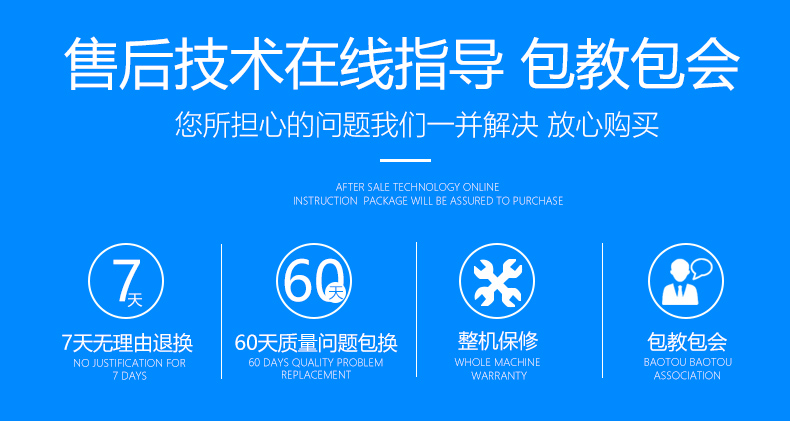 售后技术在线指导 包教包会

您所担心的问题我们一并解决 放心购买

AFTER SALE TECHNOLOGY ONLINE
INSTRUCTION PACKAGE WILL BE ASSURED TO PURCHASE

7天

7天无理由退换
NO JUSTIFICATION FOR 7 DAYS

60天

60天质量问题包换
60 DAYS QUALITY PROBLEM REPLACEMENT

整机保修
WHOLE MACHINE WARRANTY

包教包会
BAOTOU BAOTOU ASSOCIATION